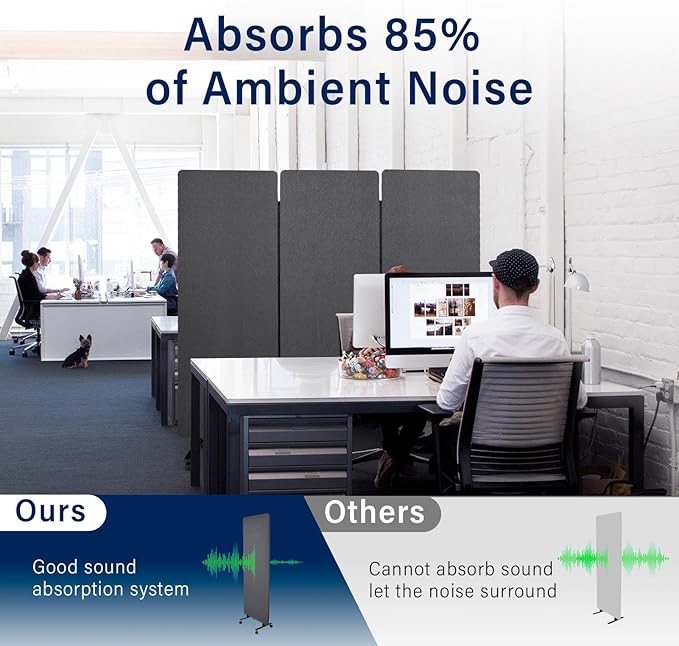 Absorbs 85%
of Ambient Noise

Ours

Good sound
absorption system

Others

Cannot absorb sound
let the noise surround